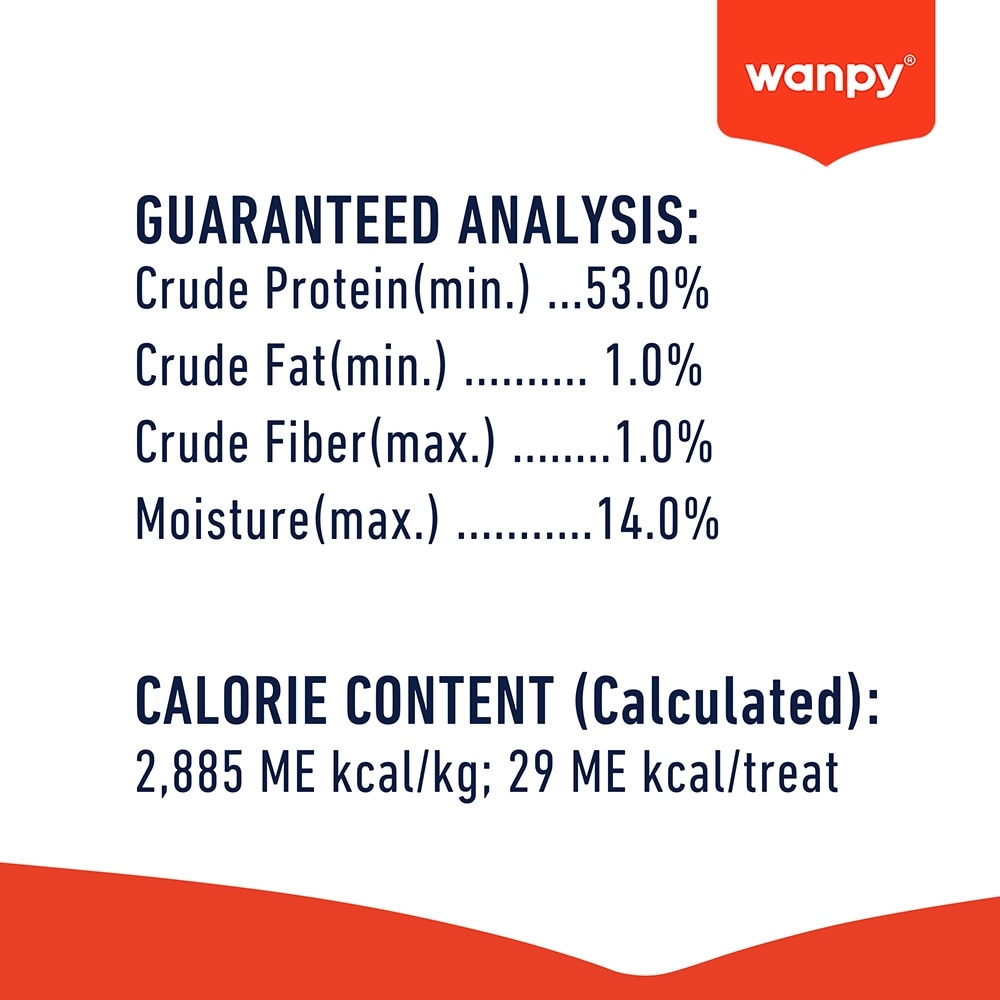 wanpy®

GUARANTEED ANALYSIS:
Crude Protein(min.) ...53.0%
Crude Fat(min.) .......... 1.0%
Crude Fiber(max.) ........1.0%
Moisture(max.) ...........14.0%

CALORIE CONTENT (Calculated):
2,885 ME kcal/kg; 29 ME kcal/treat